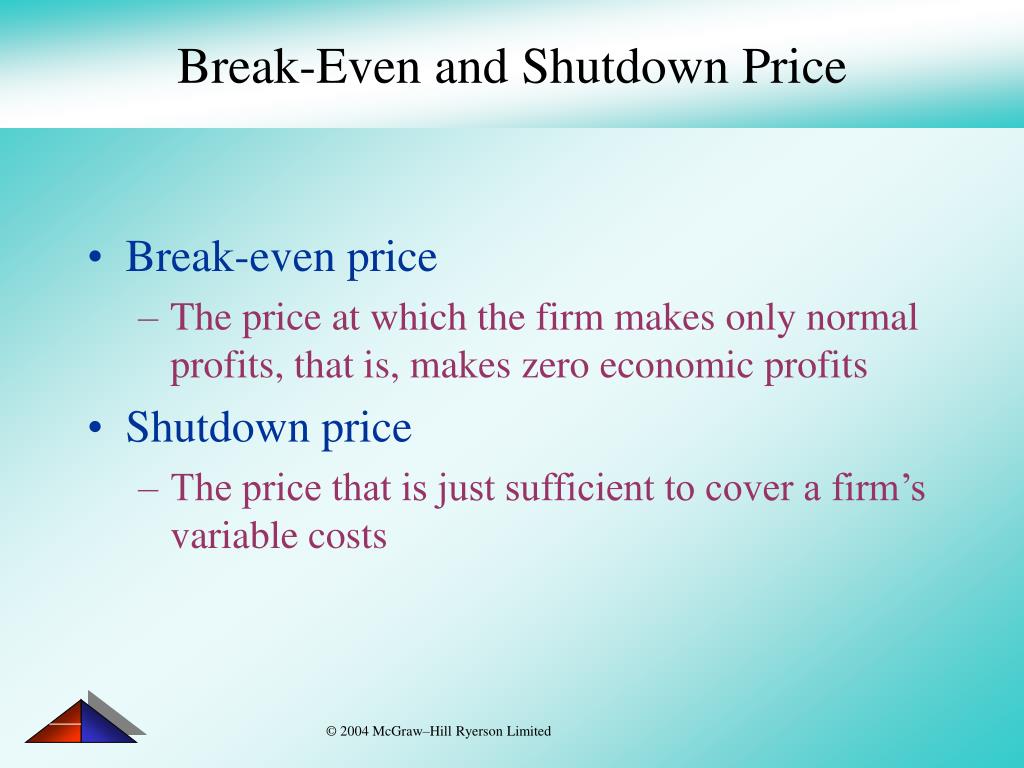 Break-Even and Shutdown Price

• Break-even price
– The price at which the firm makes only normal profits, that is, makes zero economic profits
• Shutdown price
– The price that is just sufficient to cover a firm’s variable costs

© 2004 McGraw–Hill Ryerson Limited